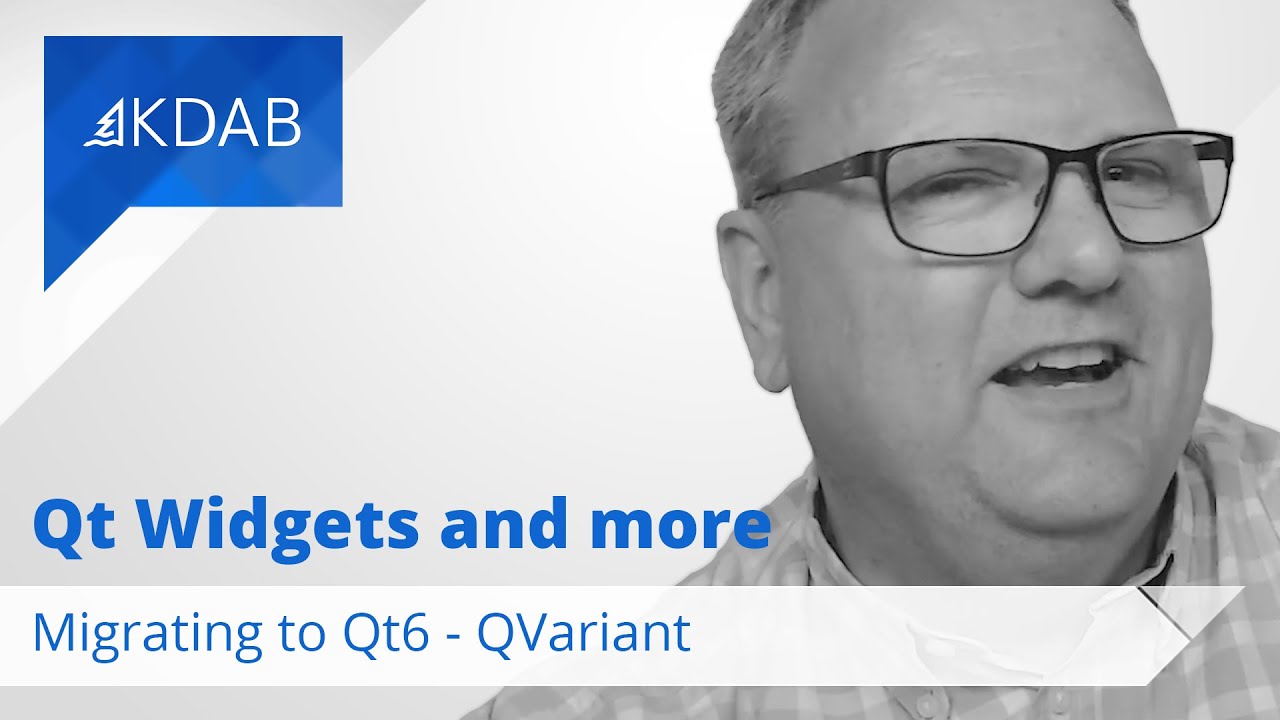 KDAB

Qt Widgets and more

Migrating to Qt6 - QVariant